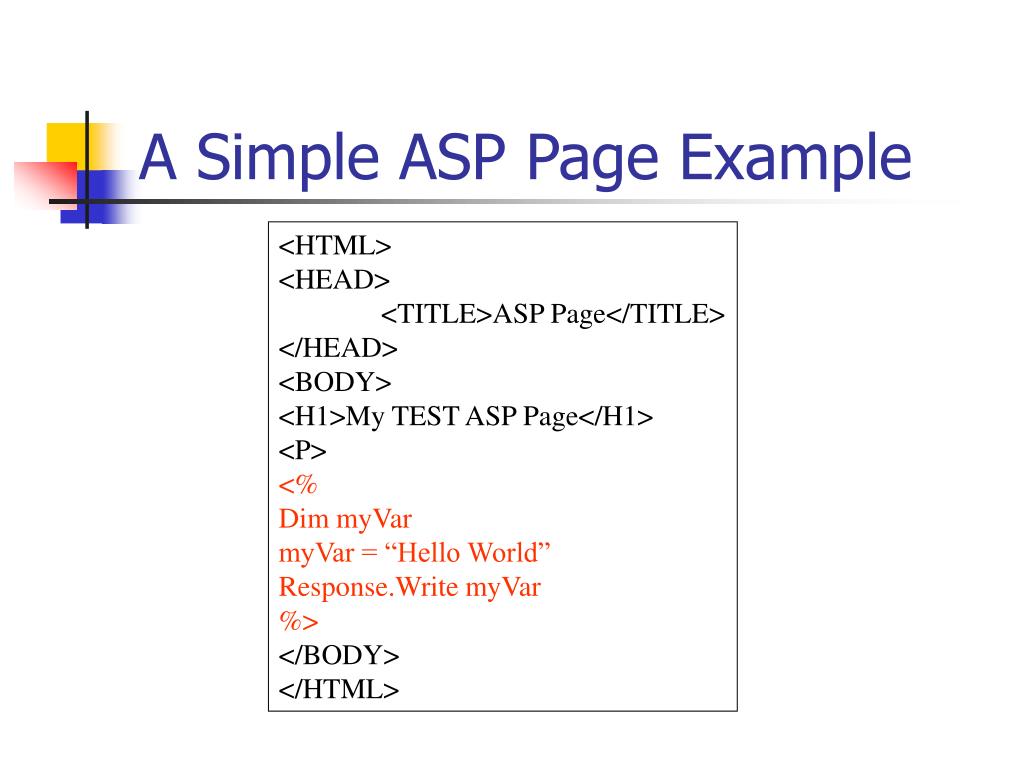 A Simple ASP Page Example

<HTML>
<HEAD>
<TITLE>ASP Page</TITLE>
</HEAD>
<BODY>
<H1>My TEST ASP Page</H1>
<P>
<%
Dim myVar
myVar = “Hello World”
Response.Write myVar
%>
</BODY>
</HTML>